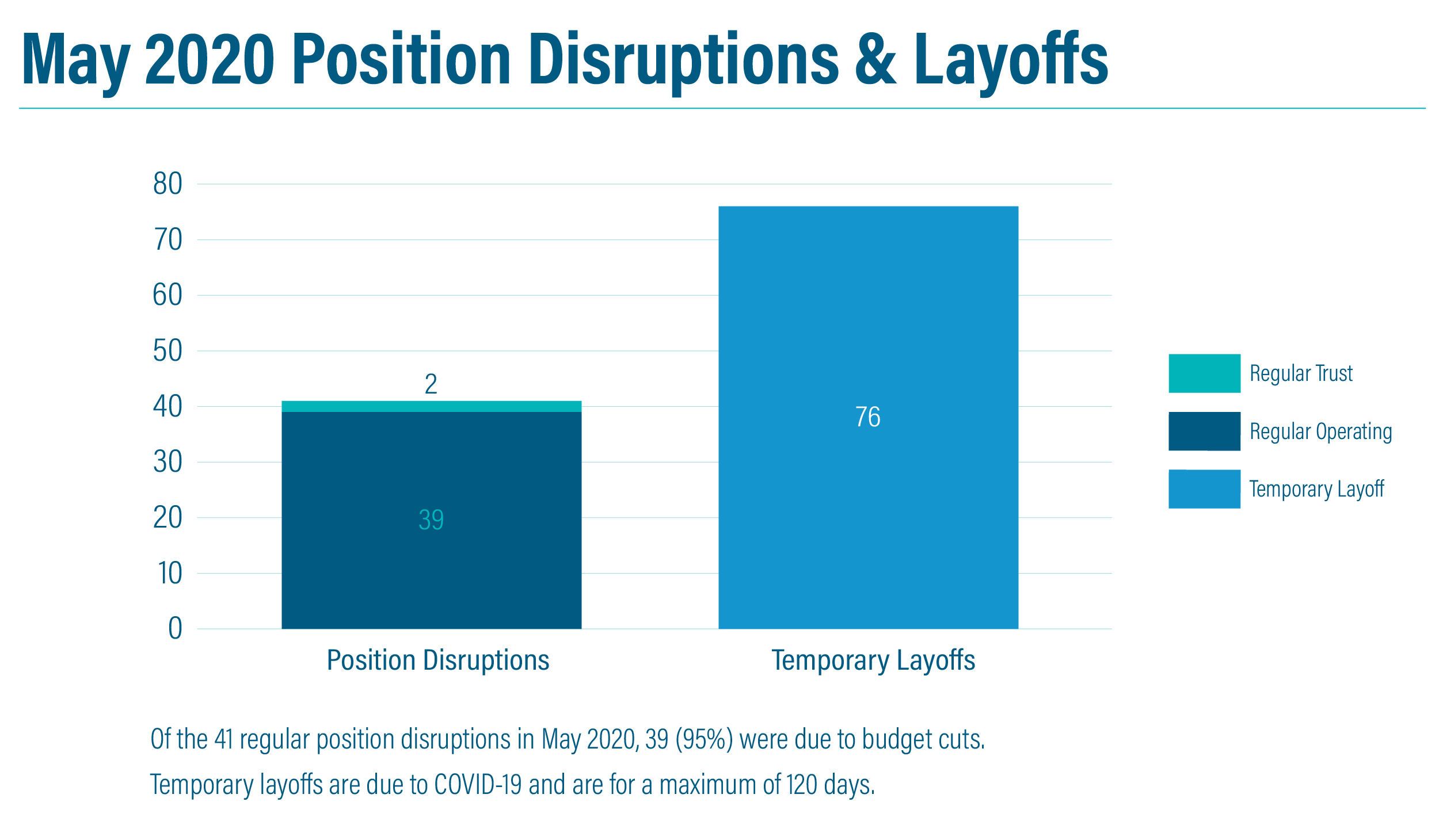 May 2020 Position Disruptions & Layoffs

80
70
60
50
40
30
20
10
0

2
39
76

Position Disruptions
Temporary Layoffs

Regular Trust
Regular Operating
Temporary Layoff

Of the 41 regular position disruptions in May 2020, 39 (95%) were due to budget cuts.

Temporary layoffs are due to COVID-19 and are for a maximum of 120 days.